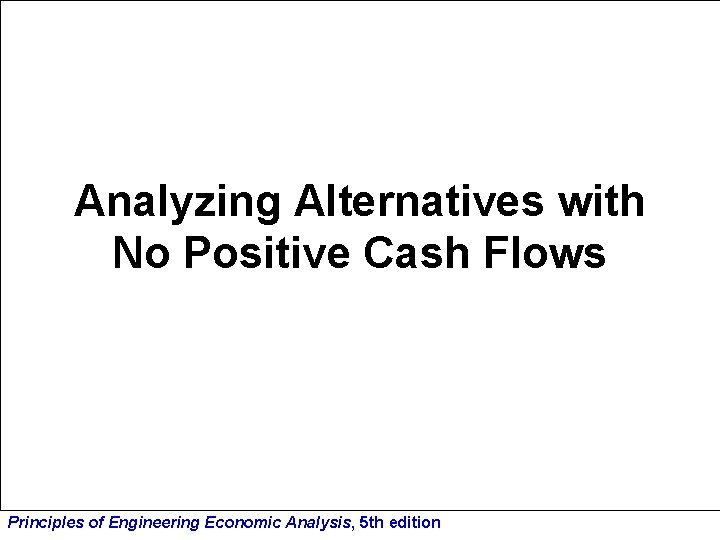 Analyzing Alternatives with No Positive Cash Flows

Principles of Engineering Economic Analysis, 5th edition